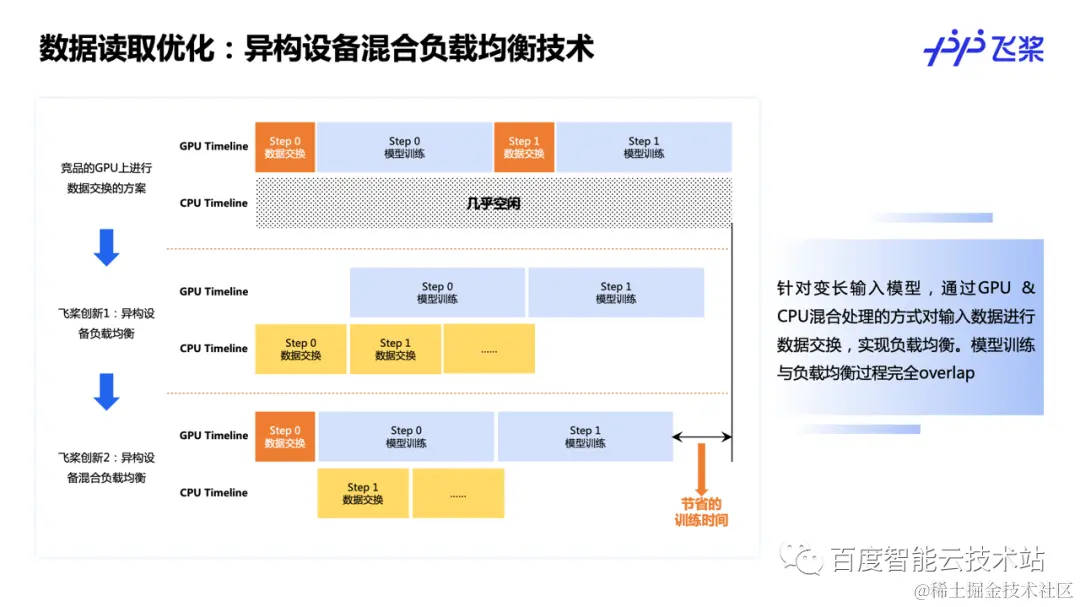 数据读取优化：异构设备混合负载均衡技术

飞桨

竞品的GPU上进行数据交换的方案

GPU Timeline

Step 0 数据交换

Step 0 模型训练

Step 1 数据交换

Step 1 模型训练

CPU Timeline

几乎空闲

飞桨创新1：异构设备负载均衡

GPU Timeline

Step 0 模型训练

Step 1 模型训练

CPU Timeline

Step 0 数据交换

Step 1 数据交换

......

飞桨创新2：异构设备混合负载均衡

GPU Timeline

Step 0 数据交换

Step 0 模型训练

Step 1 模型训练

CPU Timeline

Step 1 数据交换

......

节省的训练时间

针对变长输入模型，通过GPU & CPU混合处理的方式对输入数据进行数据交换，实现负载均衡。模型训练与负载均衡过程完全overlap

百度智能云技术站

@稀土掘金技术社区